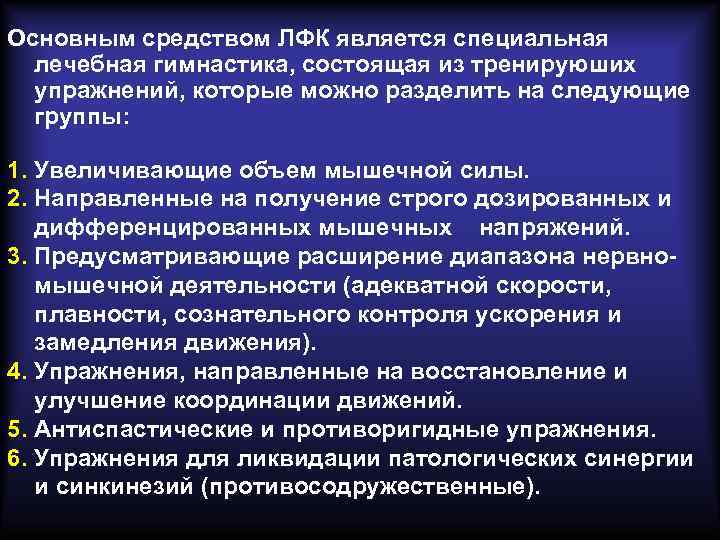 Основным средством ЛФК является специальная лечебная гимнастика, состоящая из тренируюших упражнений, которые можно разделить на следующие группы:

1. Увеличивающие объем мышечной силы.
2. Направленные на получение строго дозированных и дифференцированных мышечных напряжений.
3. Предусматривающие расширение диапазона нервно-мышечной деятельности (адекватной скорости, плавности, сознательного контроля ускорения и замедления движения).
4. Упражнения, направленные на восстановление и улучшение координации движений.
5. Антиспастические и противоригидные упражнения.
6. Упражнения для ликвидации патологических синергии и синкинезий (противосодружественные).